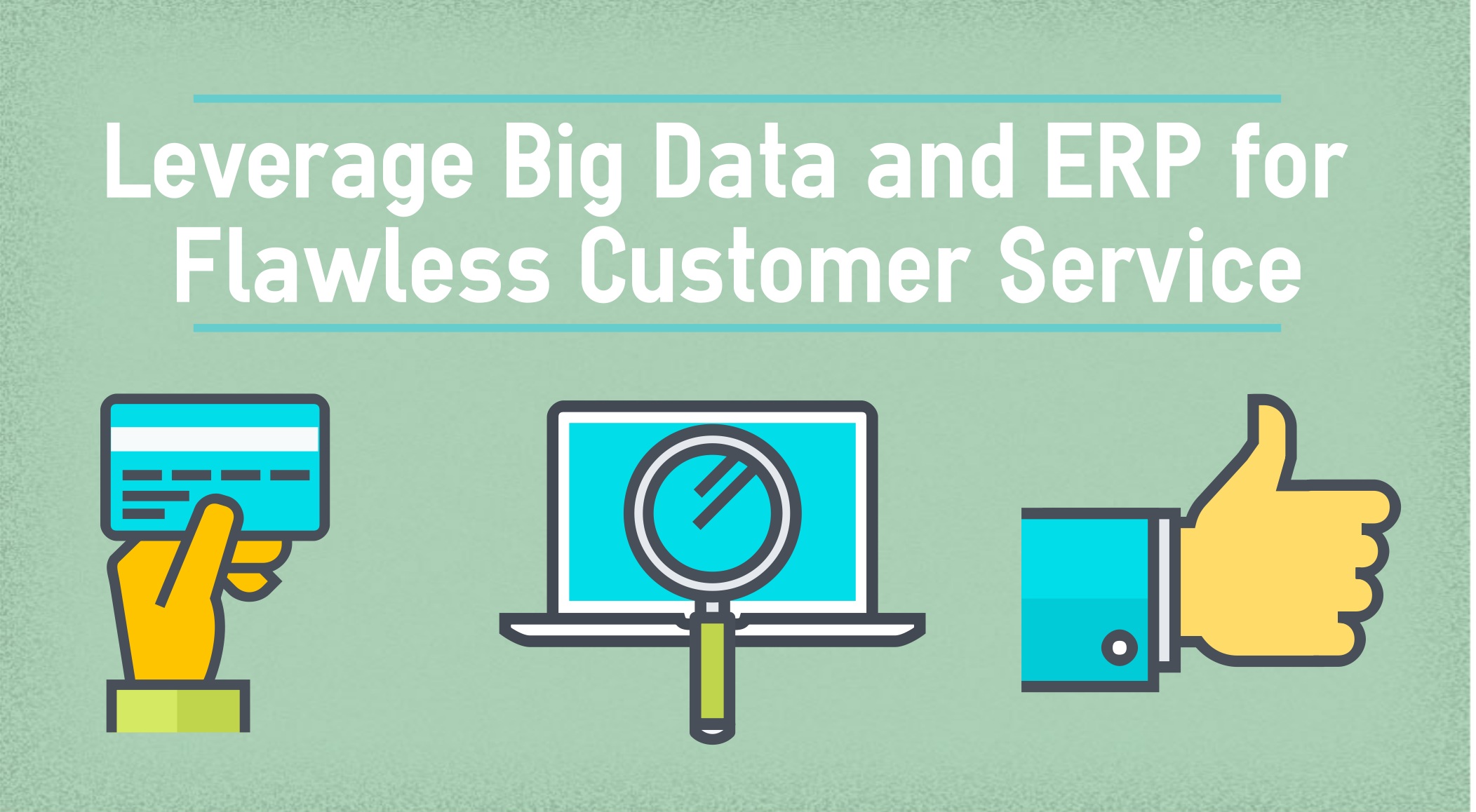 Leverage Big Data and ERP for Flawless Customer Service